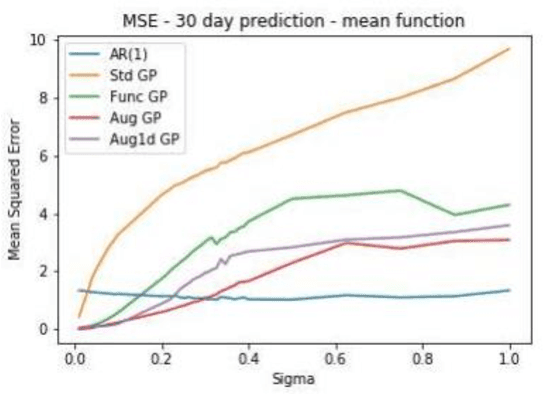 MSE - 30 day prediction - mean function

AR(1)
Std GP
Func GP
Aug GP
Aug1d GP

Mean Squared Error

10
8
6
4
2
0

0.0
0.2
0.4
0.6
0.8
1.0

Sigma